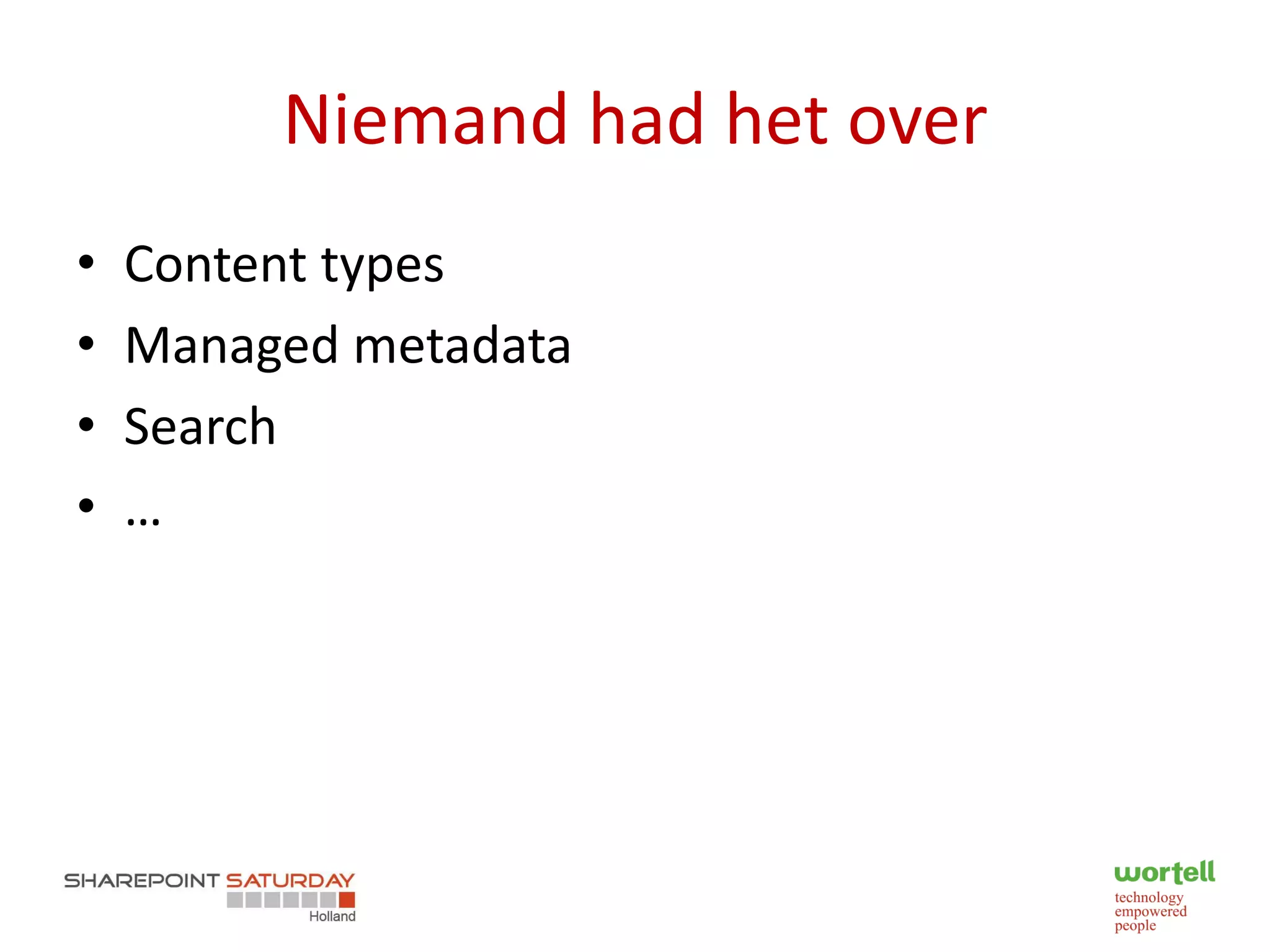 Niemand had het over

• Content types
• Managed metadata
• Search
• …

SHAREPOINT SATURDAY
Holland

wortell
technology
empowered
people